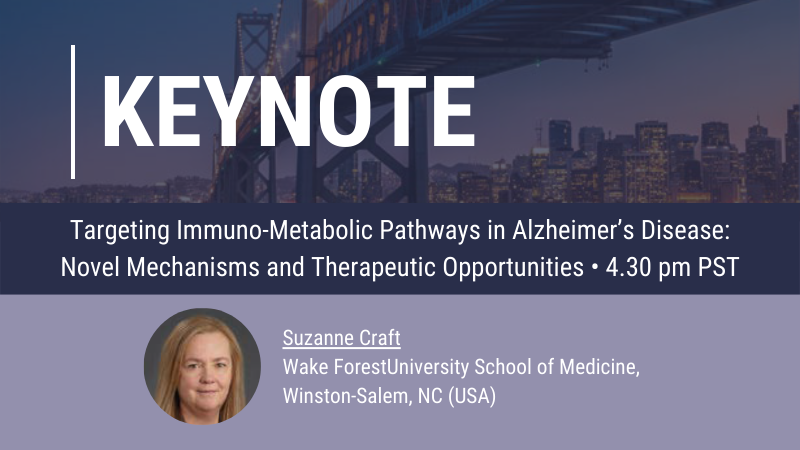 KEYNOTE

Targeting Immuno-Metabolic Pathways in Alzheimer's Disease: Novel Mechanisms and Therapeutic Opportunities • 4.30 pm PST

Suzanne Craft
Wake ForestUniversity School of Medicine,
Winston-Salem, NC (USA)